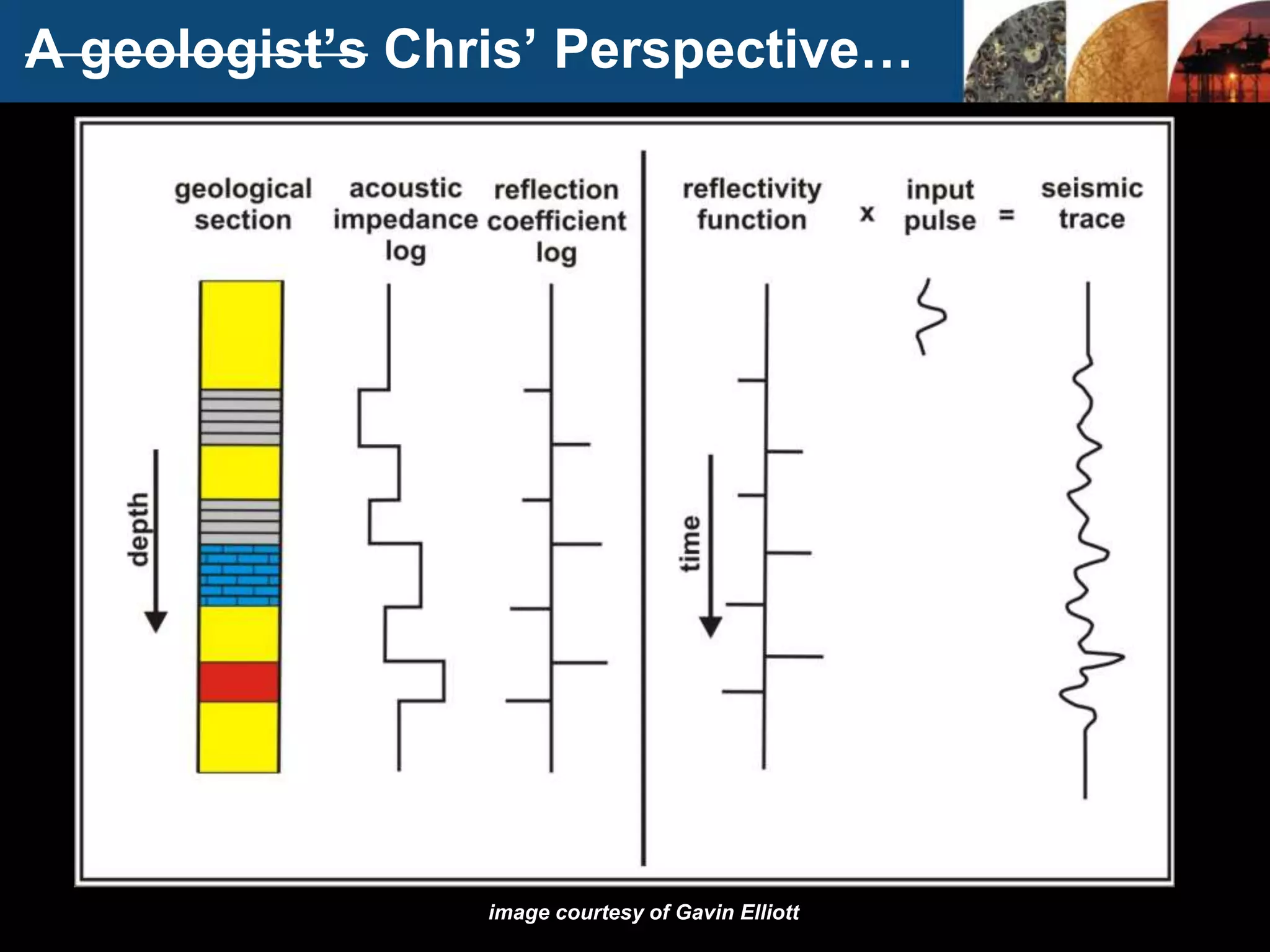 A geologist's Chris' Perspective…

geological section

acoustic impedance log

reflection coefficient log

reflectivity function

x

input pulse

=

seismic trace

depth

time

image courtesy of Gavin Elliott